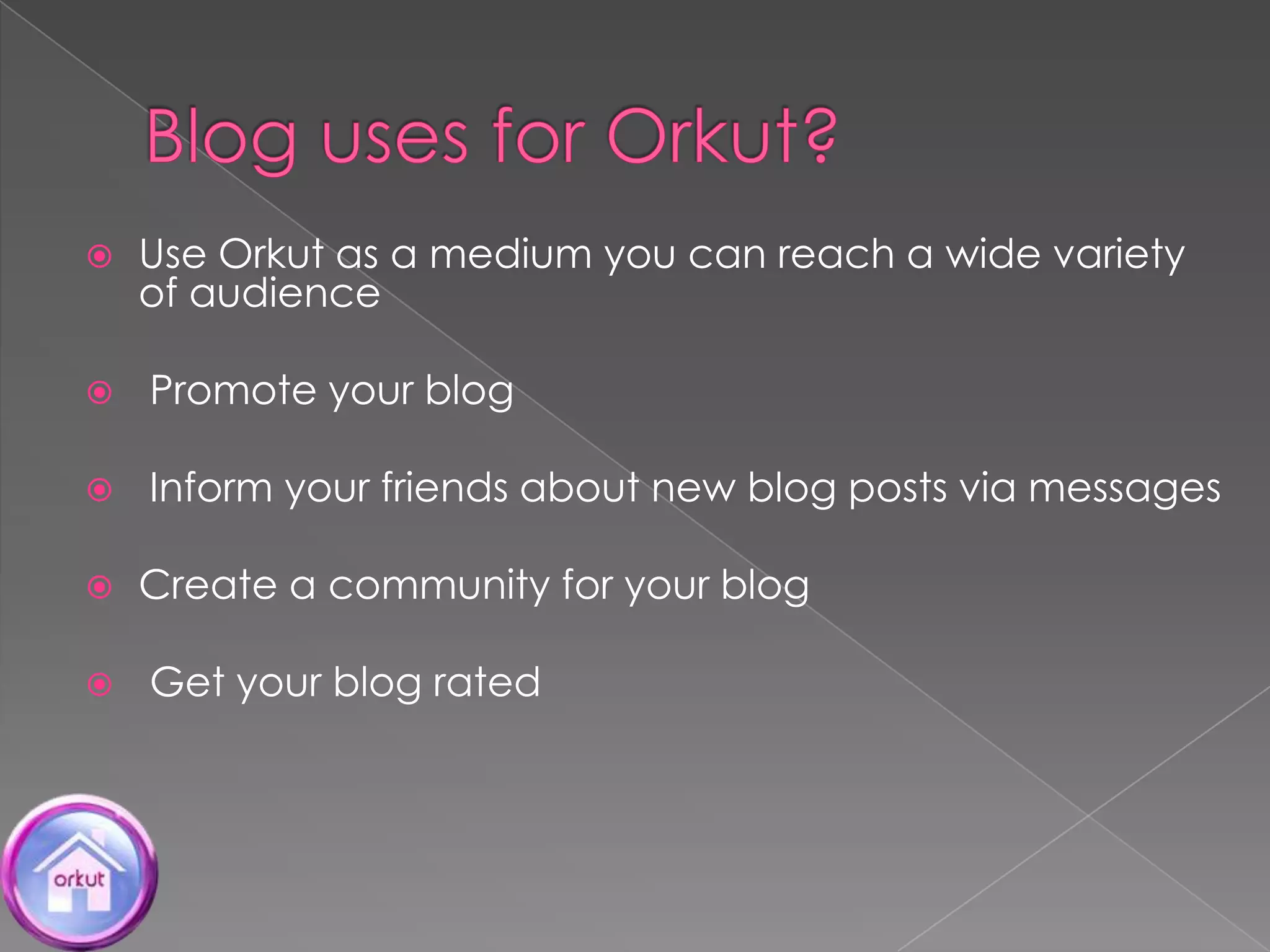 Blog uses for Orkut?

Use Orkut as a medium you can reach a wide variety of audience

Promote your blog

Inform your friends about new blog posts via messages

Create a community for your blog

Get your blog rated

orkut